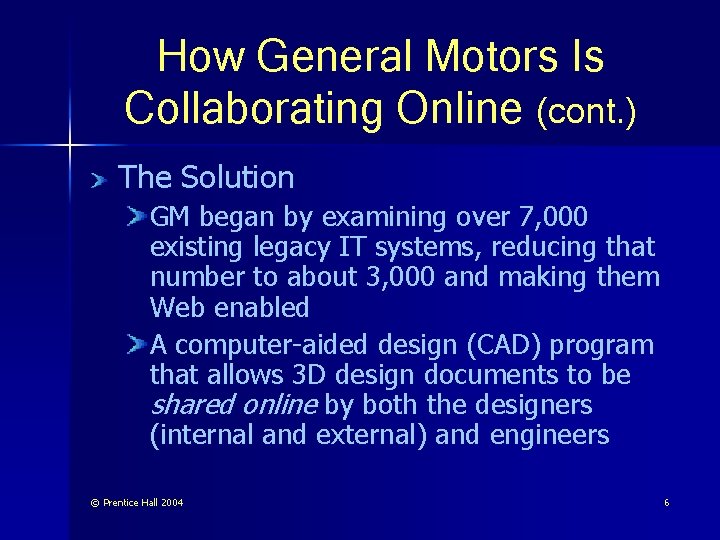 How General Motors Is Collaborating Online (cont.)

The Solution

GM began by examining over 7,000 existing legacy IT systems, reducing that number to about 3,000 and making them Web enabled

A computer-aided design (CAD) program that allows 3D design documents to be shared online by both the designers (internal and external) and engineers

© Prentice Hall 2004

6